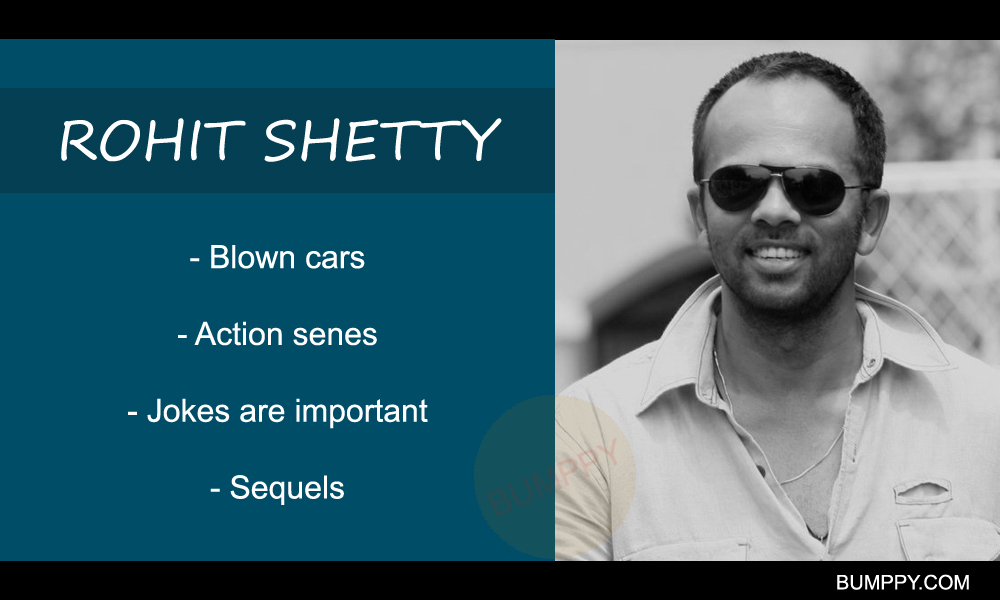 ROHIT SHETTY

- Blown cars

- Action senes

- Jokes are important

- Sequels

BUMPPY

BUMPPY.COM